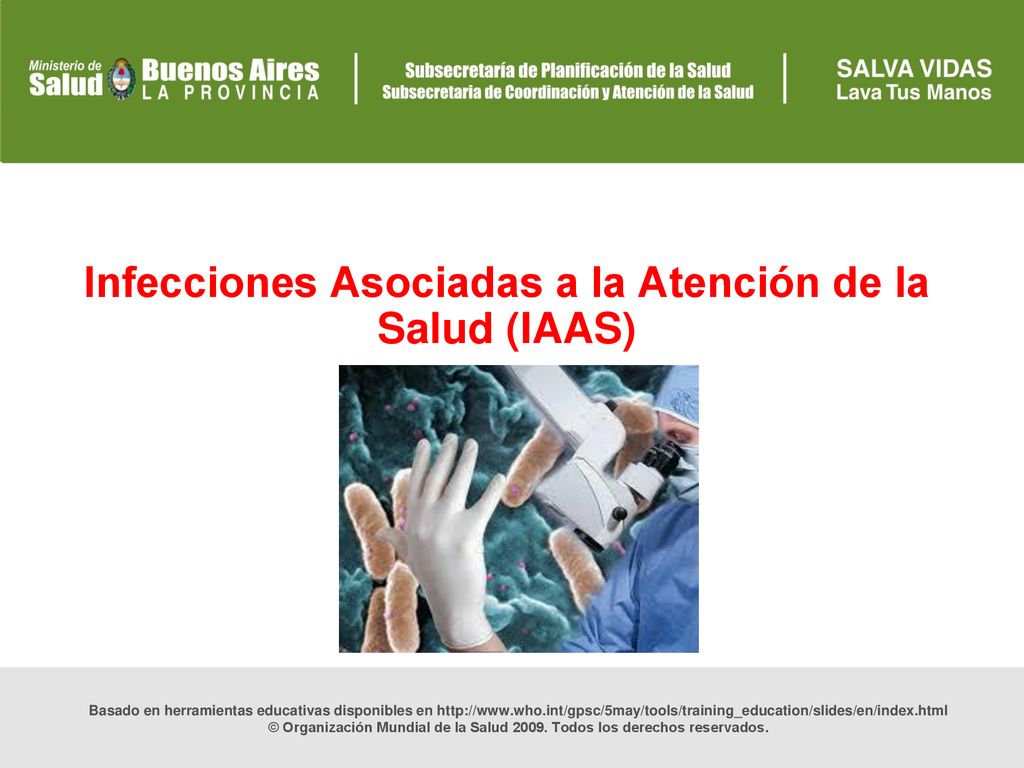 Ministerio de Salud Buenos Aires LA PROVINCIA

Subsecretaría de Planificación de la Salud
Subsecretaria de Coordinación y Atención de la Salud

SALVA VIDAS
Lava Tus Manos

Infecciones Asociadas a la Atención de la Salud (IAAS)

Basado en herramientas educativas disponibles en http://www.who.int/gpsc/5may/tools/training_education/slides/en/index.html
© Organización Mundial de la Salud 2009. Todos los derechos reservados.